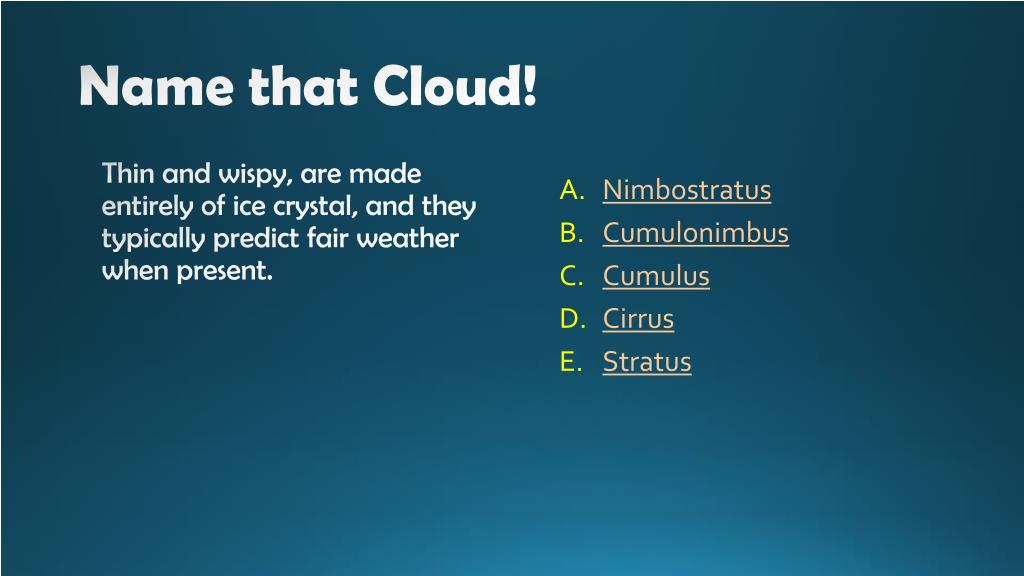 Name that Cloud!

Thin and wispy, are made entirely of ice crystal, and they typically predict fair weather when present.

A. Nimbostratus
B. Cumulonimbus
C. Cumulus
D. Cirrus
E. Stratus